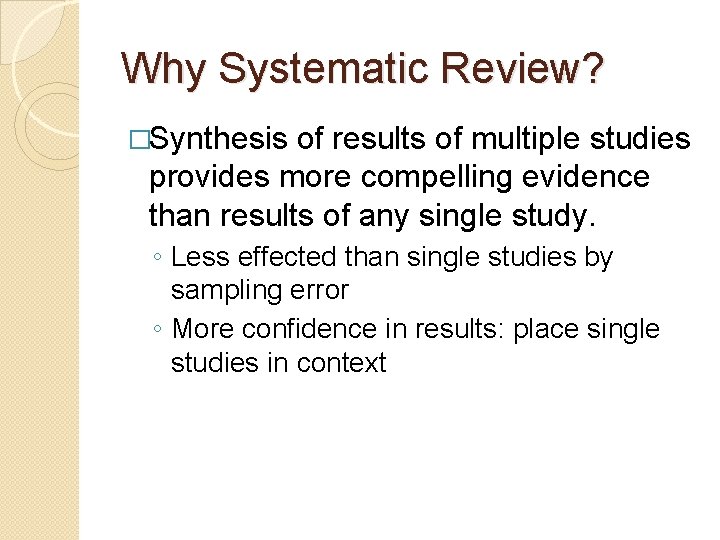 Why Systematic Review?

□Synthesis of results of multiple studies provides more compelling evidence than results of any single study.

◦ Less effected than single studies by sampling error

◦ More confidence in results: place single studies in context